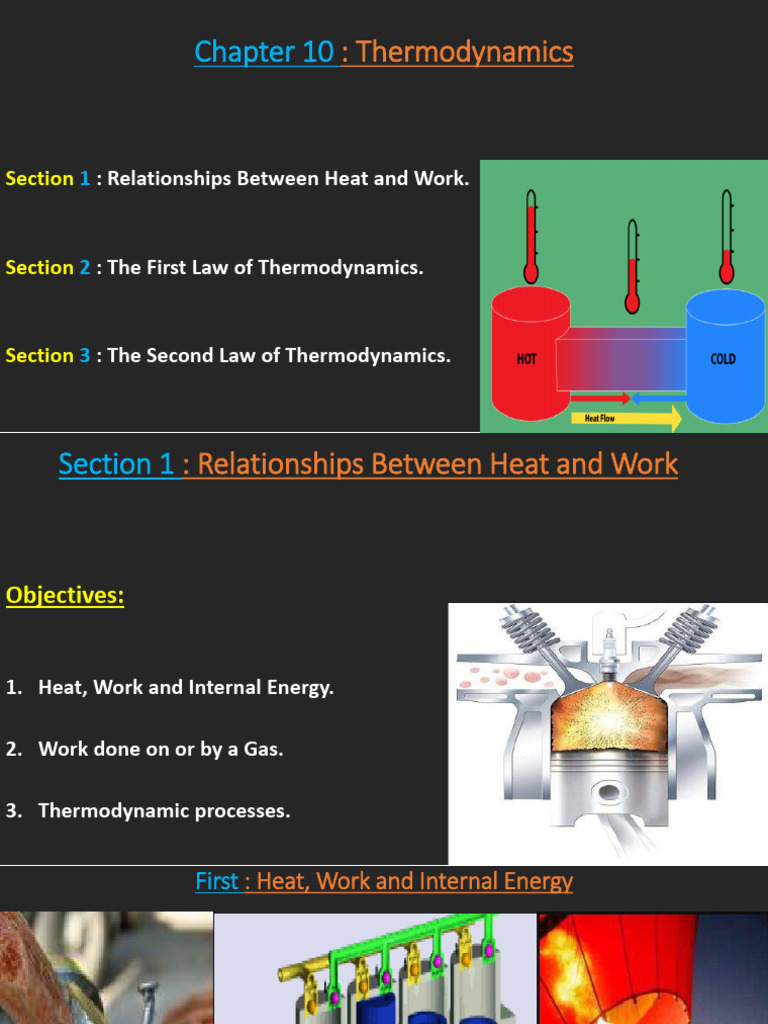 Chapter 10 : Thermodynamics

Section 1 : Relationships Between Heat and Work.

Section 2 : The First Law of Thermodynamics.

Section 3 : The Second Law of Thermodynamics.

HOT

COLD

Heat Flow

Section 1 : Relationships Between Heat and Work

Objectives:

1. Heat, Work and Internal Energy.

2. Work done on or by a Gas.

3. Thermodynamic processes.

First : Heat, Work and Internal Energy